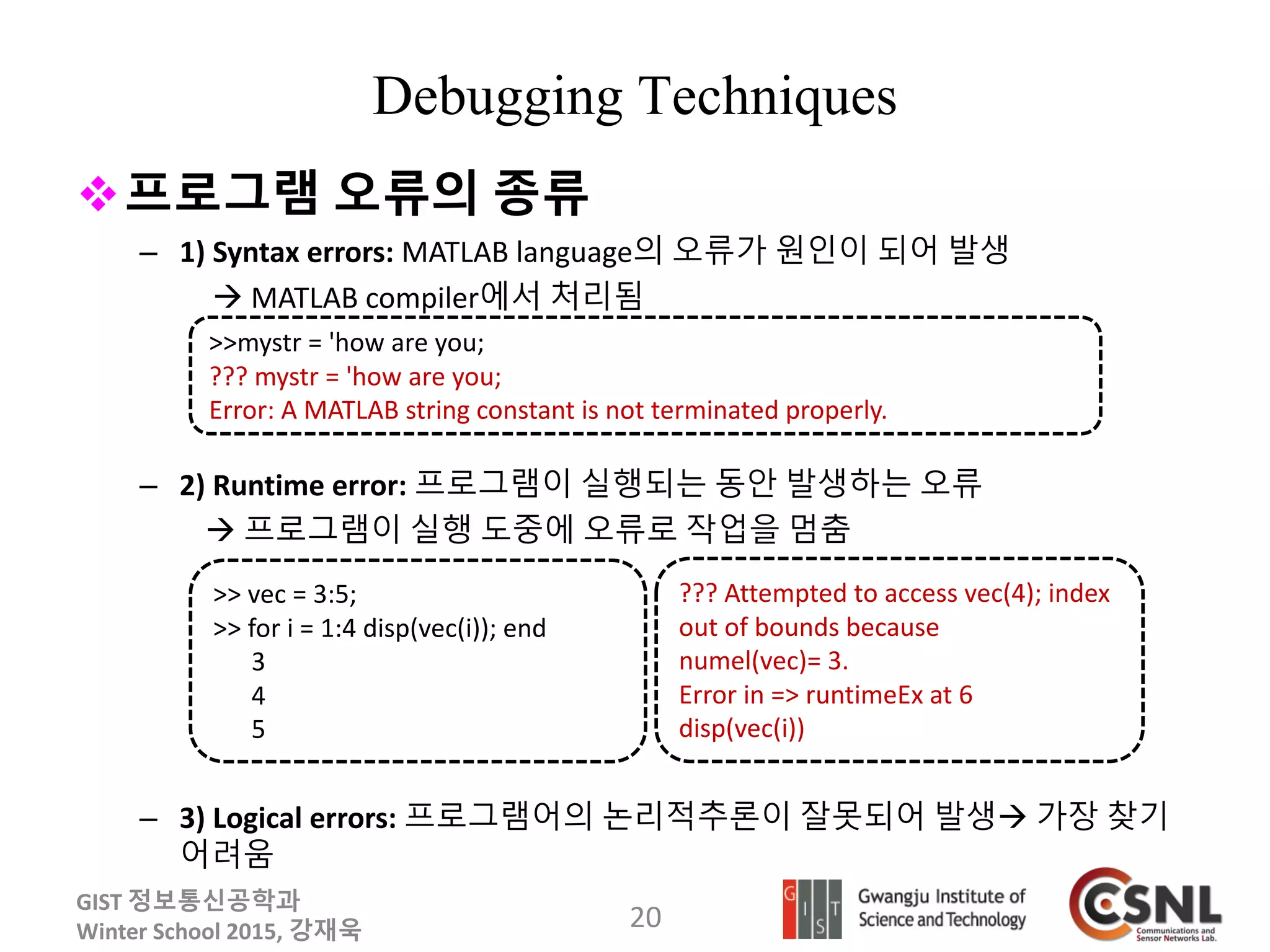 Debugging Techniques

❖ 프로그램 오류의 종류

– 1) Syntax errors: MATLAB language의 오류가 원인이 되어 발생 → MATLAB compiler에서 처리됨

>>mystr = 'how are you;
??? mystr = 'how are you;
Error: A MATLAB string constant is not terminated properly.

– 2) Runtime error: 프로그램이 실행되는 동안 발생하는 오류 → 프로그램이 실행 도중에 오류로 작업을 멈춤

>> vec = 3:5;
>> for i = 1:4 disp(vec(i)); end
3
4
5

??? Attempted to access vec(4); index out of bounds because numel(vec)= 3.
Error in => runtimeEx at 6
disp(vec(i))

– 3) Logical errors: 프로그램어의 논리적추론이 잘못되어 발생→ 가장 찾기 어려움

GIST 정보통신공학과
Winter School 2015, 강재욱

20

G I S T Gwangju Institute of Science and Technology

CSNL Communications and Sensor Networks Lab.